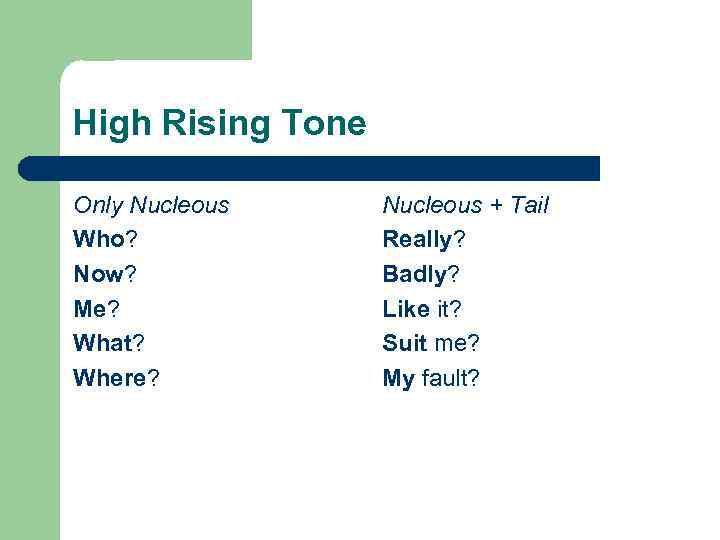 High Rising Tone

Only Nucleous
Who?
Now?
Me?
What?
Where?

Nucleous + Tail
Really?
Badly?
Like it?
Suit me?
My fault?